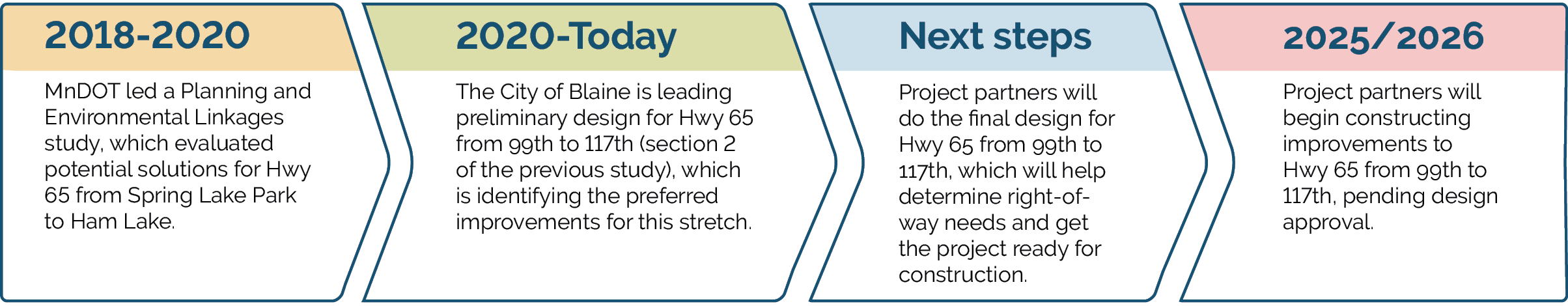 2018-2020

MnDOT led a Planning and Environmental Linkages study, which evaluated potential solutions for Hwy 65 from Spring Lake Park to Ham Lake.

2020-Today

The City of Blaine is leading preliminary design for Hwy 65 from 99th to 117th (section 2 of the previous study), which is identifying the preferred improvements for this stretch.

Next steps

Project partners will do the final design for Hwy 65 from 99th to 117th, which will help determine right-of-way needs and get the project ready for construction.

2025/2026

Project partners will begin constructing improvements to Hwy 65 from 99th to 117th, pending design approval.